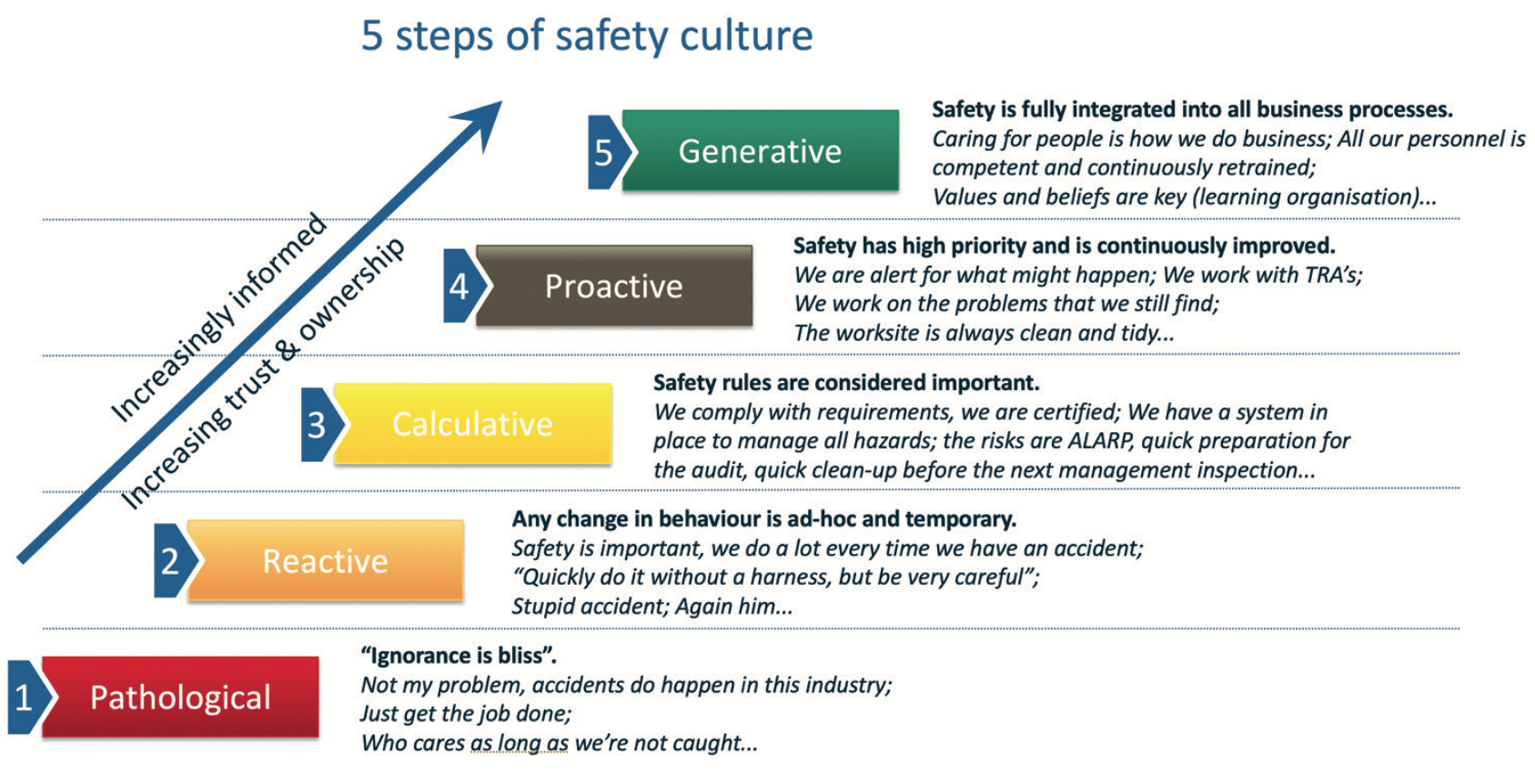 5 steps of safety culture

Increasingly informed

Increasing trust & ownership

5 Generative

Safety is fully integrated into all business processes.
Caring for people is how we do business; All our personnel is competent and continuously retrained;
Values and beliefs are key (learning organisation)...

4 Proactive

Safety has high priority and is continuously improved.
We are alert for what might happen; We work with TRA's;
We work on the problems that we still find;
The worksite is always clean and tidy...

3 Calculative

Safety rules are considered important.
We comply with requirements, we are certified; We have a system in place to manage all hazards; the risks are ALARP, quick preparation for the audit, quick clean-up before the next management inspection...

2 Reactive

Any change in behaviour is ad-hoc and temporary.
Safety is important, we do a lot every time we have an accident;
"Quickly do it without a harness, but be very careful";
Stupid accident; Again him...

1 Pathological

"Ignorance is bliss".
Not my problem, accidents do happen in this industry;
Just get the job done;
Who cares as long as we're not caught...